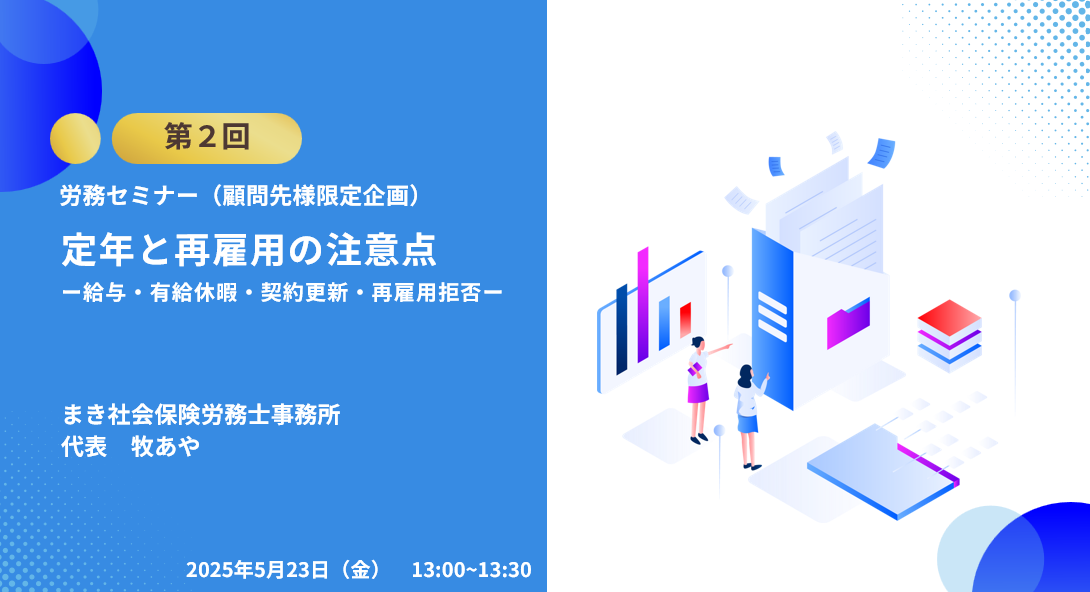 第２回

労務セミナー（顧問先様限定企画）

定年と再雇用の注意点

ー給与・有給休暇・契約更新・再雇用拒否ー

まき社会保険労務士事務所
代表　牧あや

2025年5月23日（金）　13:00~13:30